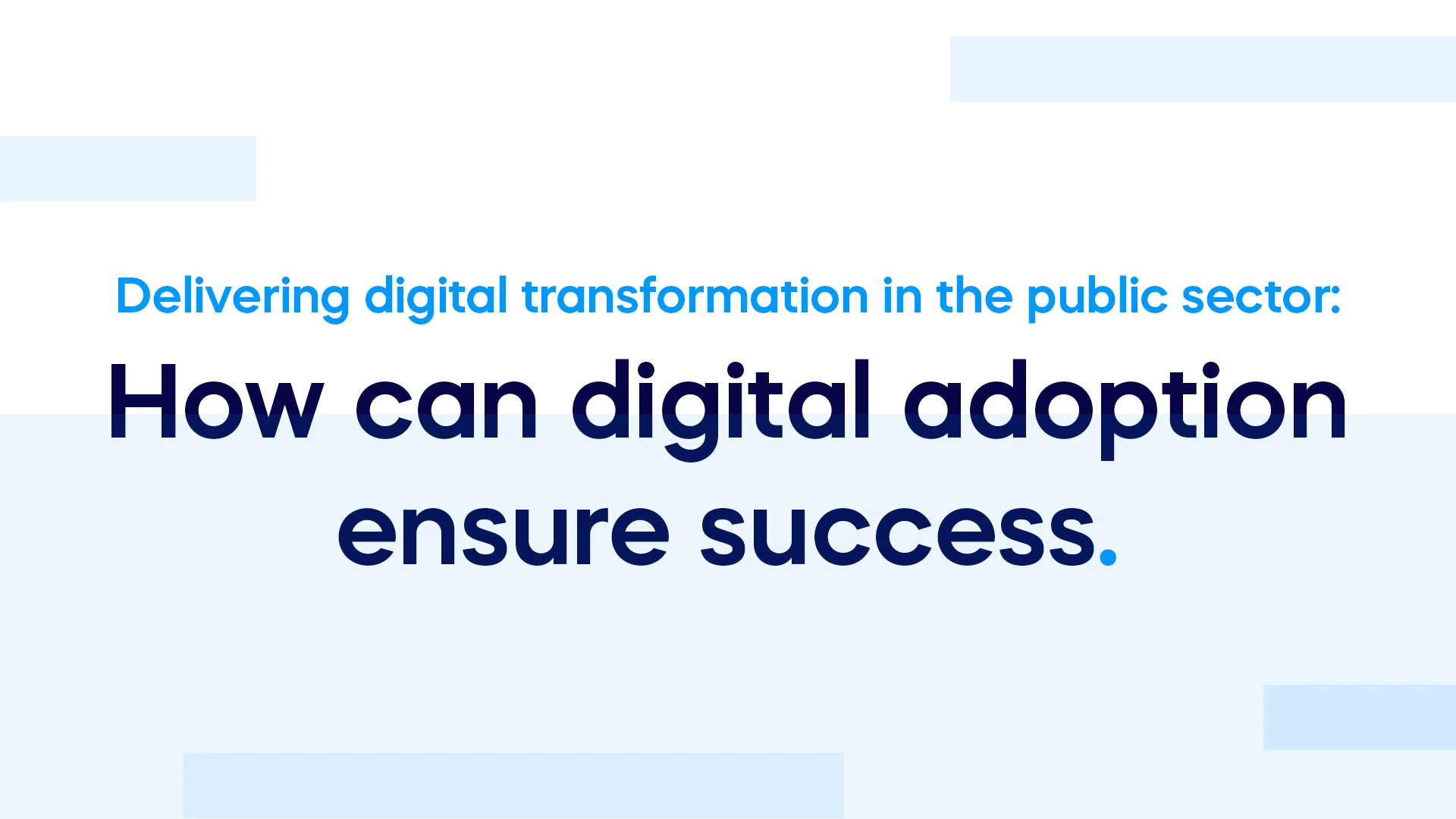 Delivering digital transformation in the public sector:

How can digital adoption ensure success.